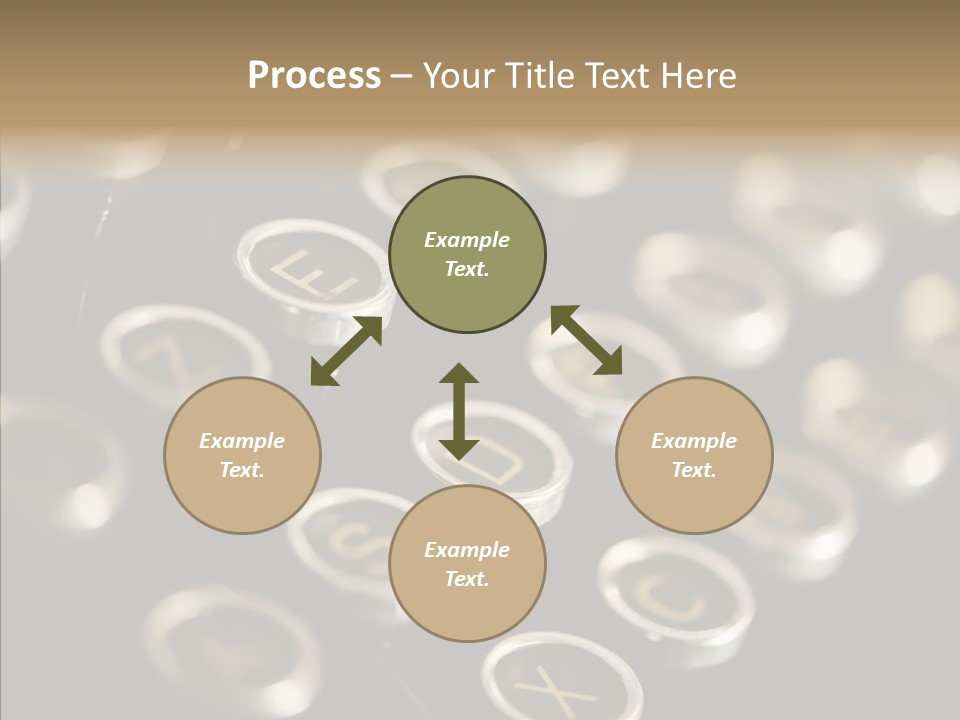 Process – Your Title Text Here

Example Text.

Example Text.

Example Text.

Example Text.